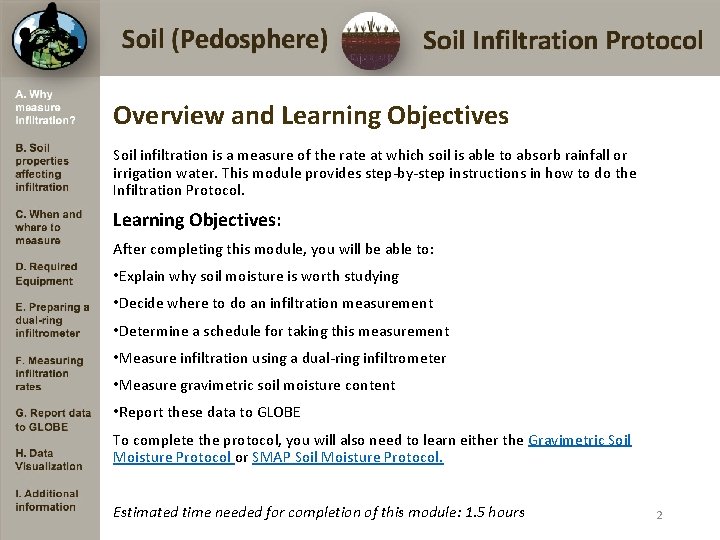 Soil (Pedosphere)

Soil Infiltration Protocol

A. Why measure infiltration?

B. Soil properties affecting infiltration

C. When and where to measure

D. Required Equipment

E. Preparing a dual-ring infiltrometer

F. Measuring infiltration rates

G. Report data to GLOBE

H. Data Visualization

I. Additional information

Overview and Learning Objectives

Soil infiltration is a measure of the rate at which soil is able to absorb rainfall or irrigation water. This module provides step-by-step instructions in how to do the Infiltration Protocol.

Learning Objectives:

After completing this module, you will be able to:

•Explain why soil moisture is worth studying

•Decide where to do an infiltration measurement

•Determine a schedule for taking this measurement

•Measure infiltration using a dual-ring infiltrometer

•Measure gravimetric soil moisture content

•Report these data to GLOBE

To complete the protocol, you will also need to learn either the Gravimetric Soil Moisture Protocol or SMAP Soil Moisture Protocol.

Estimated time needed for completion of this module: 1.5 hours

2